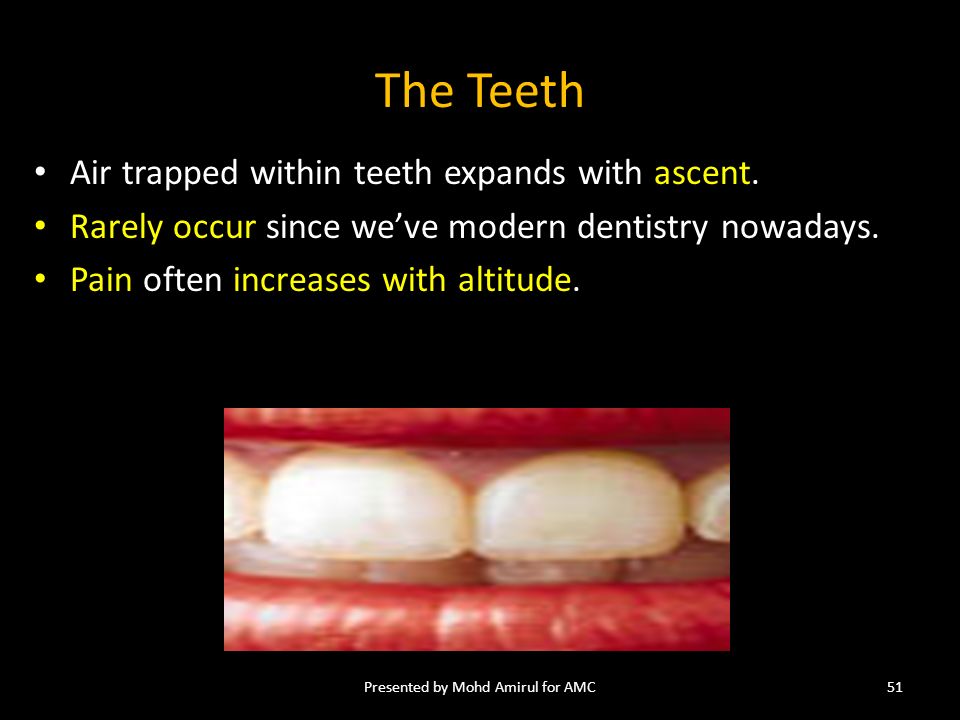 The Teeth

• Air trapped within teeth expands with ascent.
• Rarely occur since we've modern dentistry nowadays.
• Pain often increases with altitude.

Presented by Mohd Amirul for AMC

51